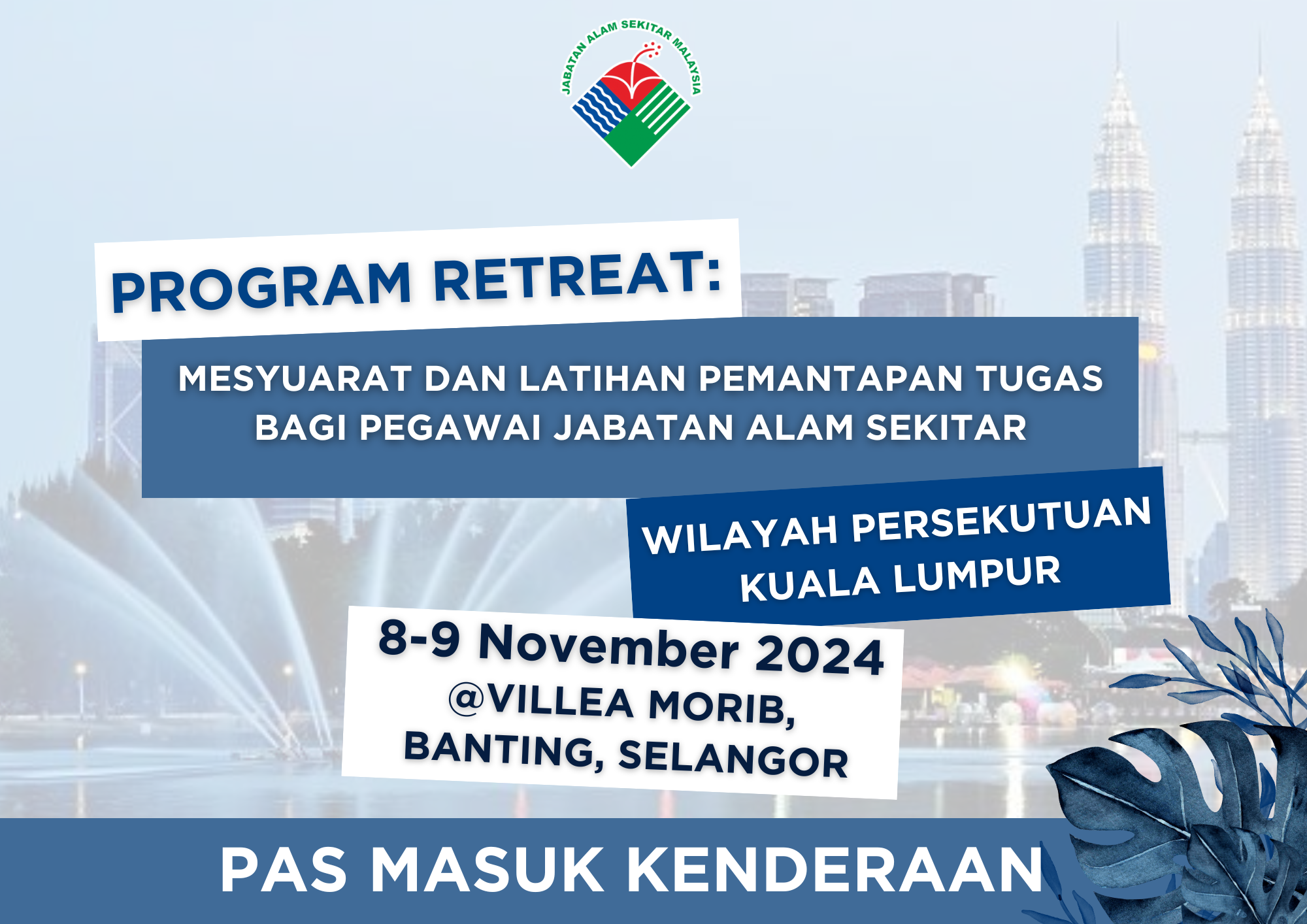 JABATAN ALAM SEKITAR MALAYSIA

PROGRAM RETREAT:

MESYUARAT DAN LATIHAN PEMANTAPAN TUGAS BAGI PEGAWAI JABATAN ALAM SEKITAR

WILAYAH PERSEKUTUAN KUALA LUMPUR

8-9 November 2024
@VILLEA MORIB, BANTING, SELANGOR

PAS MASUK KENDERAAN